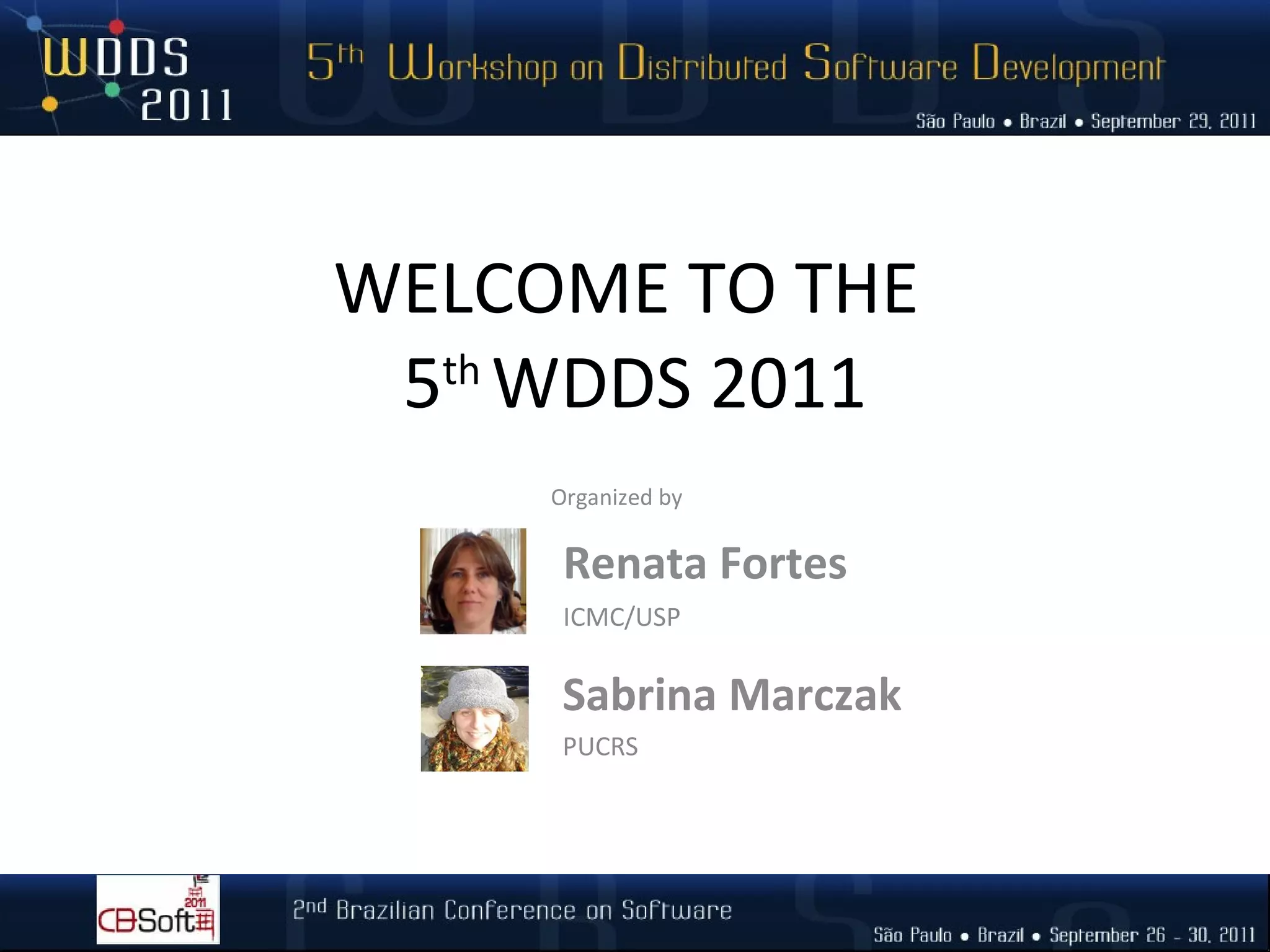 WDDS 2011

5th Workshop on Distributed Software Development

São Paulo • Brazil • September 29, 2011

WELCOME TO THE
5th WDDS 2011

Organized by

Renata Fortes
ICMC/USP

Sabrina Marczak
PUCRS

CBSoft 2011

2nd Brazilian Conference on Software

São Paulo • Brazil • September 26 - 30, 2011